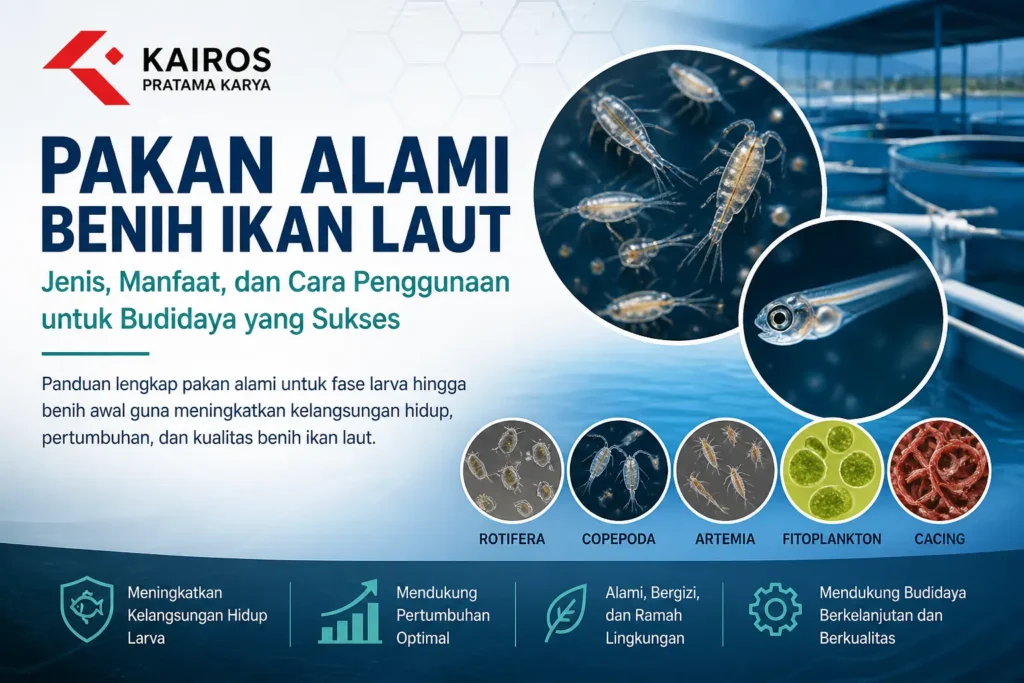 KAIROS
PRATAMA KARYA

PAKAN ALAMI
BENIH IKAN LAUT

Jenis, Manfaat, dan Cara Penggunaan untuk Budidaya yang Sukses

Panduan lengkap pakan alami untuk fase larva hingga benih awal guna meningkatkan kelangsungan hidup, pertumbuhan, dan kualitas benih ikan laut.

ROTIFERA
COPEPODA
ARTEMIA
FITOPLANKTON
CACING

Meningkatkan Kelangsungan Hidup Larva

Mendukung Pertumbuhan Optimal

Alami, Bergizi, dan Ramah Lingkungan

Mendukung Budidaya Berkelanjutan dan Berkualitas